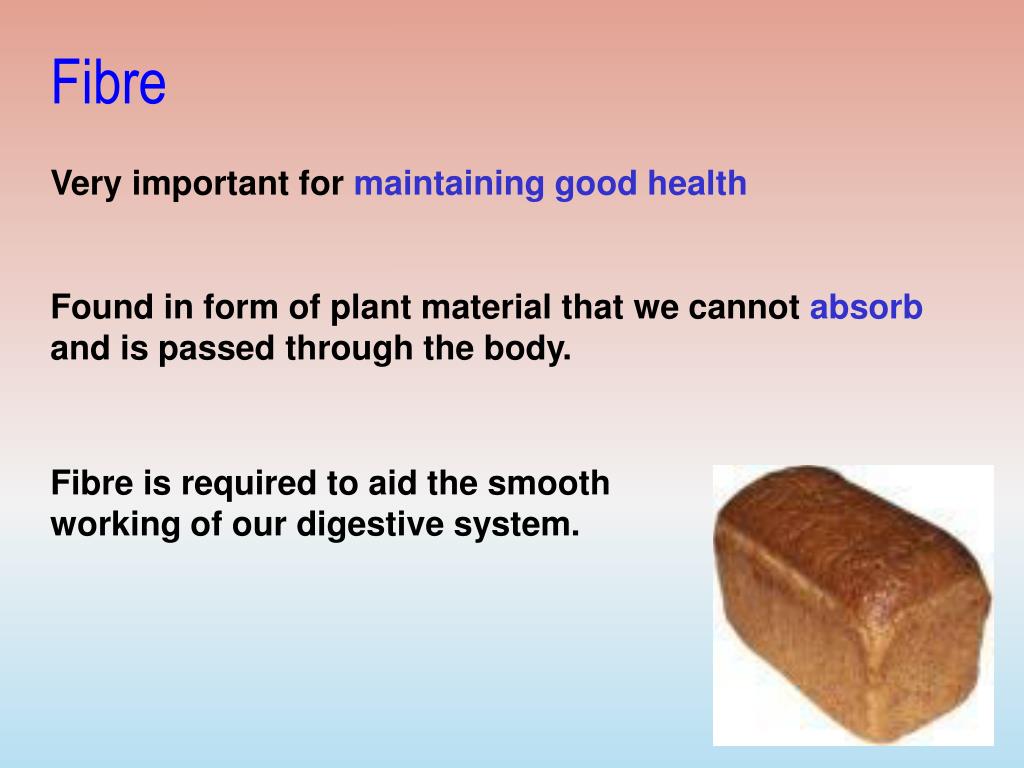 Fibre

Very important for maintaining good health

Found in form of plant material that we cannot absorb and is passed through the body.

Fibre is required to aid the smooth working of our digestive system.